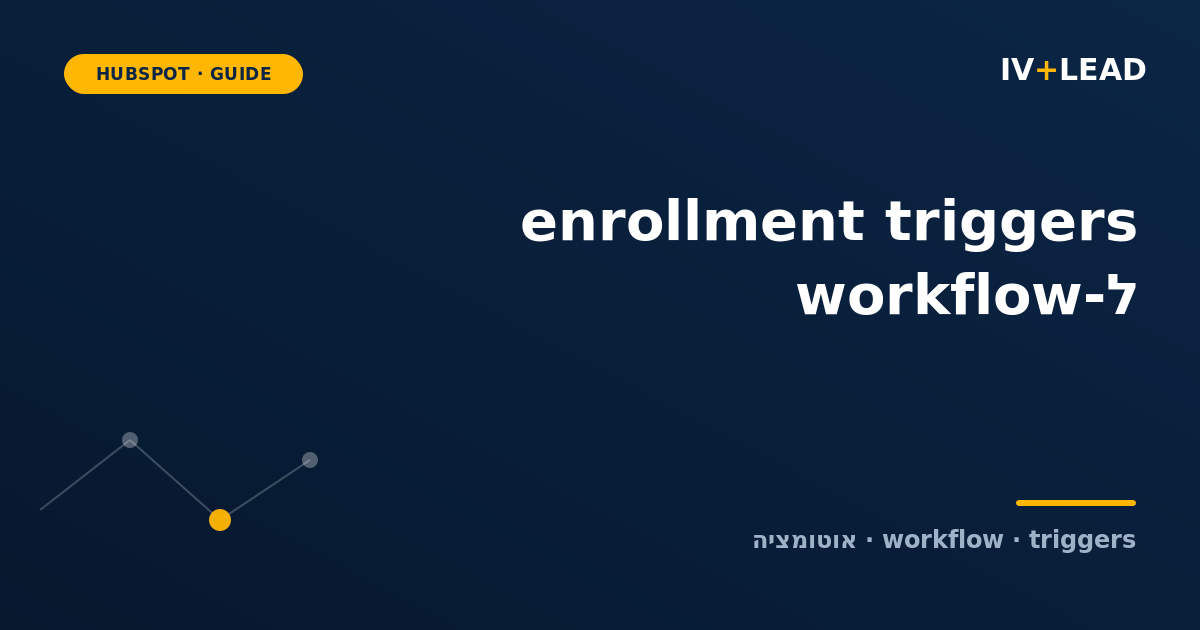 HUBSPOT · GUIDE

IV+LEAD

enrollment triggers
ל-workflow

אוטומציה · workflow · triggers